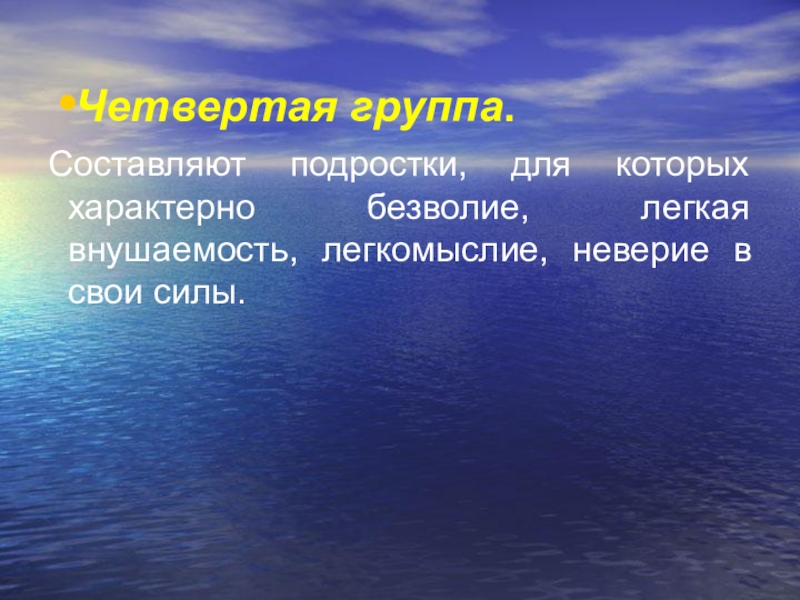 •Четвертая группа.

Составляют подростки, для которых характерно безволие, легкая внушаемость, легкомыслие, неверие в свои силы.